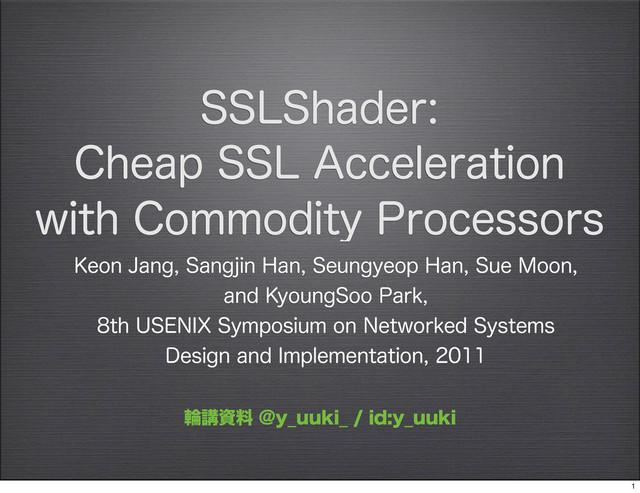 SSLShader:
Cheap SSL Acceleration with Commodity Processors

Keon Jang, Sangjin Han, Seungyeop Han, Sue Moon, and KyoungSoo Park,
8th USENIX Symposium on Networked Systems Design and Implementation, 2011

輪講資料 @y_uuki_ / id:y_uuki

1